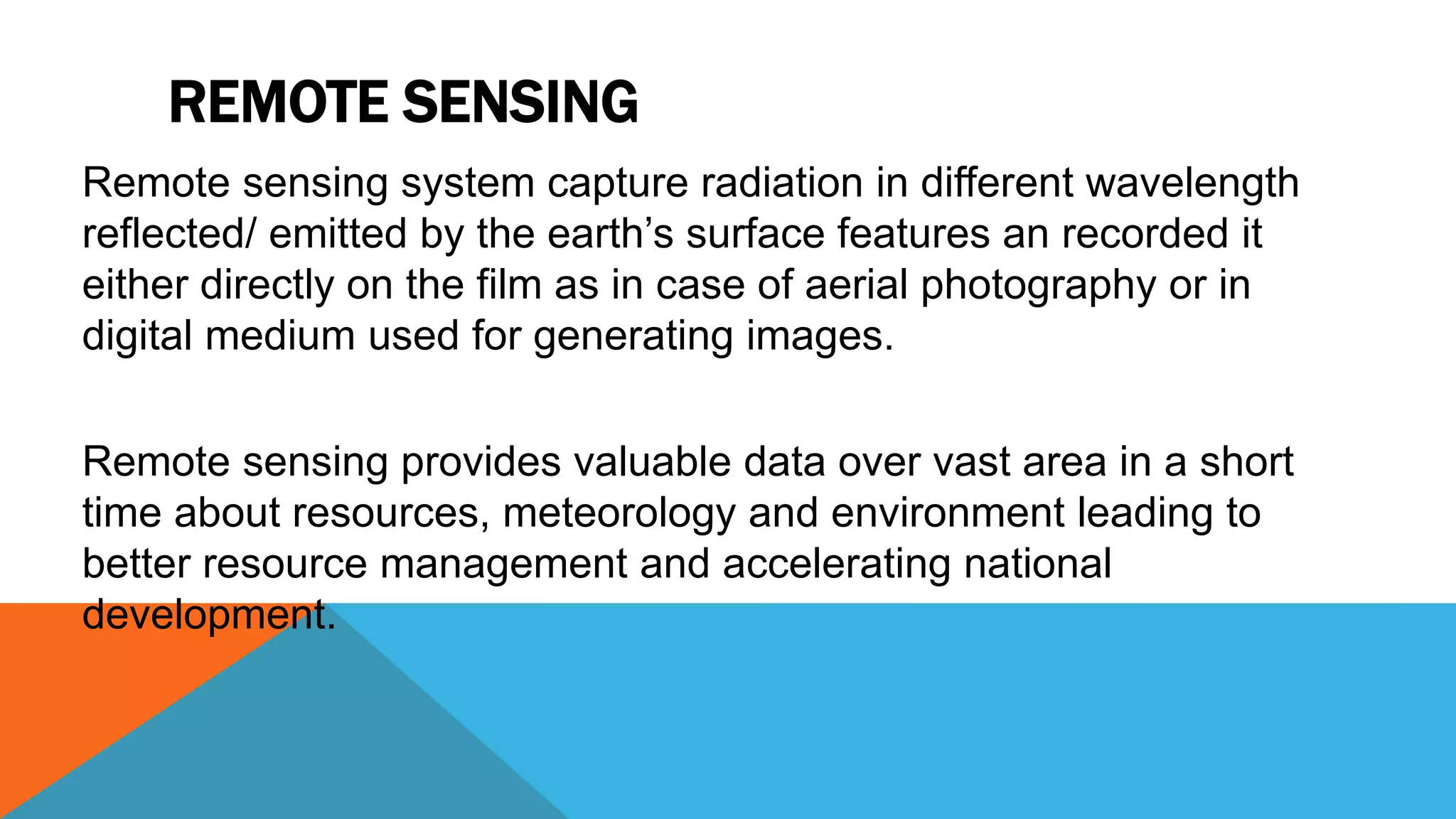 REMOTE SENSING

Remote sensing system capture radiation in different wavelength reflected/ emitted by the earth’s surface features an recorded it either directly on the film as in case of aerial photography or in digital medium used for generating images.

Remote sensing provides valuable data over vast area in a short time about resources, meteorology and environment leading to better resource management and accelerating national development.